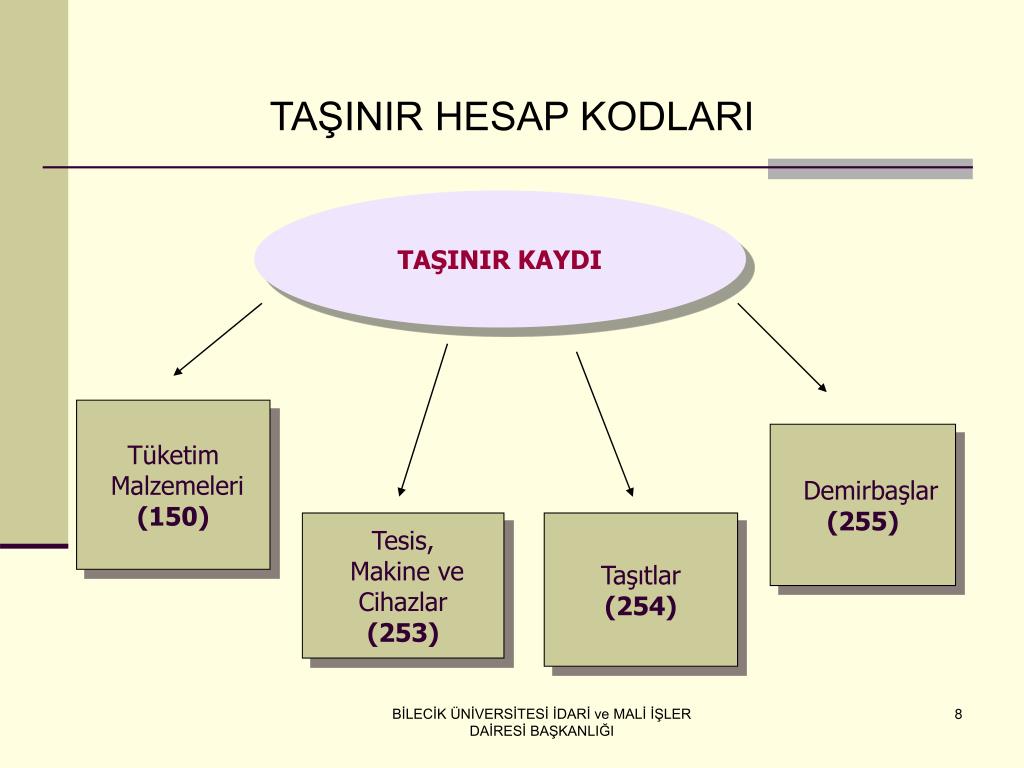 TAŞINIR HESAP KODLARI

TAŞINIR KAYDI

Tüketim Malzemeleri (150)

Tesis, Makine ve Cihazlar (253)

Taşıtlar (254)

Demirbaşlar (255)

BİLECİK ÜNİVERSİTESİ İDARİ ve MALİ İŞLER DAİRESİ BAŞKANLIĞI

8